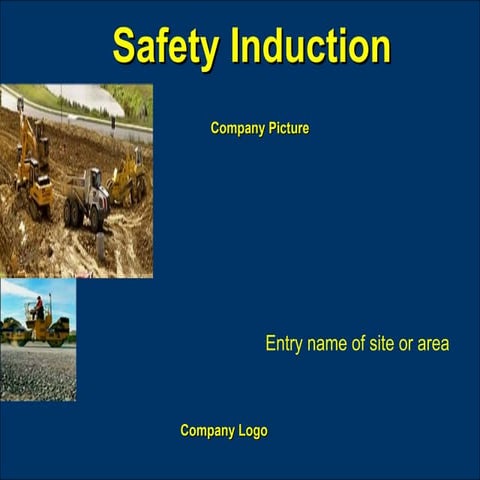 Safety Induction

Company Picture

Entry name of site or area

Company Logo